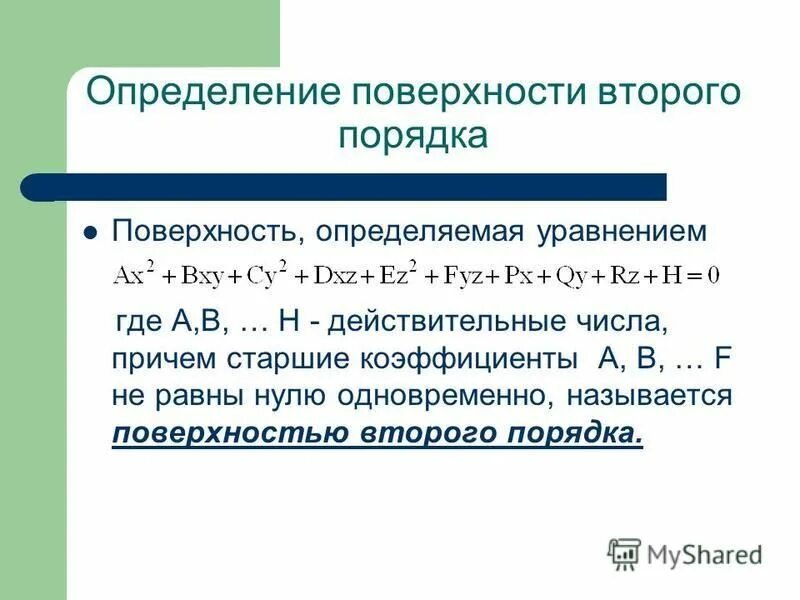 Определение поверхности второго порядка

Поверхность, определяемая уравнением
$Ax^2 + Bxy + Cy^2 + Dxz + Ez^2 + Fyz + Px + Qy + Rz + H = 0$
где A,B, … H - действительные числа, причем старшие коэффициенты A, B, … F не равны нулю одновременно, называется поверхностью второго порядка.

MyShared